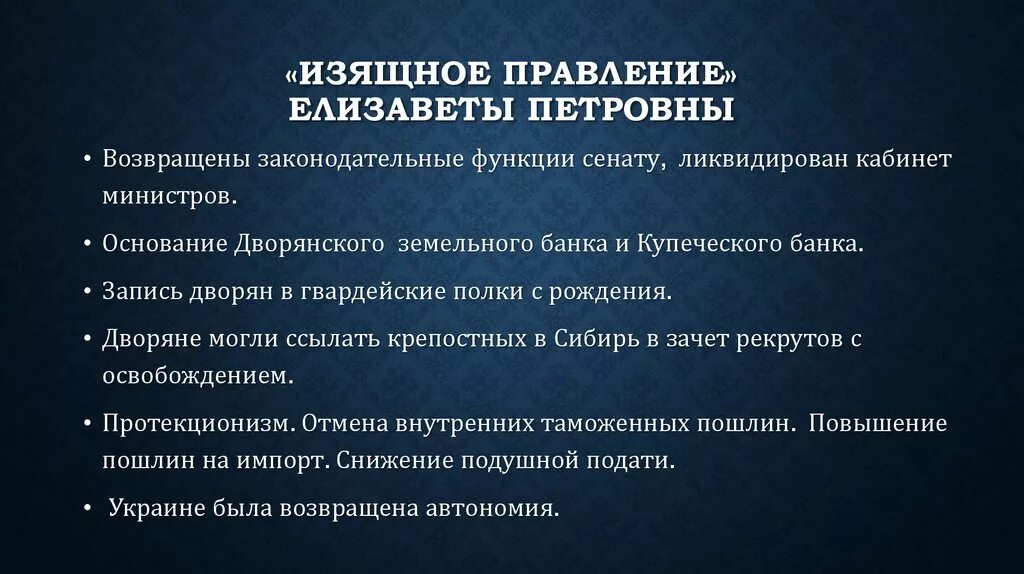 «ИЗЯЩНОЕ ПРАВЛЕНИЕ»
ЕЛИЗАВЕТЫ ПЕТРОВНЫ

• Возвращены законодательные функции сенату, ликвидирован кабинет министров.

• Основание Дворянского земельного банка и Купеческого банка.

• Запись дворян в гвардейские полки с рождения.

• Дворяне могли ссылать крепостных в Сибирь в зачет рекрутов с освобождением.

• Протекционизм. Отмена внутренних таможенных пошлин. Повышение пошлин на импорт. Снижение подушной подати.

• Украине была возвращена автономия.